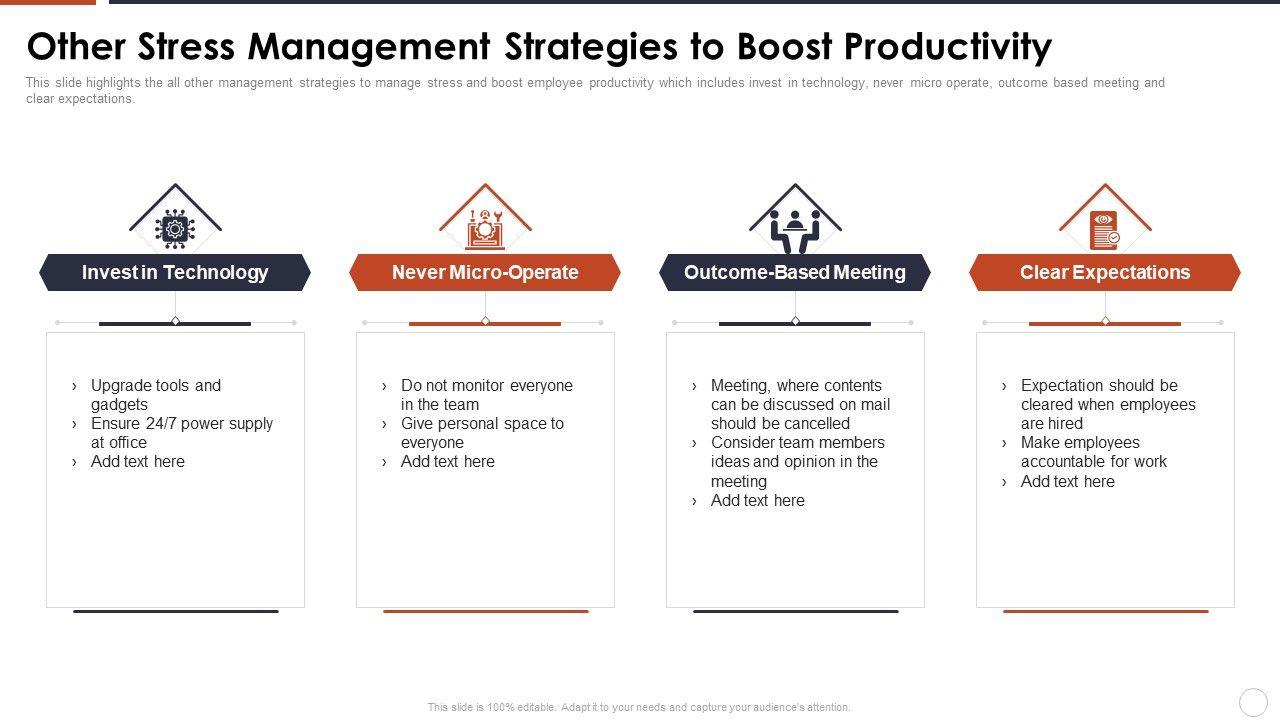 Other Stress Management Strategies to Boost Productivity

This slide highlights the all other management strategies to manage stress and boost employee productivity which includes invest in technology, never micro operate, outcome based meeting and clear expectations.

Invest in Technology

› Upgrade tools and gadgets
› Ensure 24/7 power supply at office
› Add text here

Never Micro-Operate

› Do not monitor everyone in the team
› Give personal space to everyone
› Add text here

Outcome-Based Meeting

› Meeting, where contents can be discussed on mail should be cancelled
› Consider team members ideas and opinion in the meeting
› Add text here

Clear Expectations

› Expectation should be cleared when employees are hired
› Make employees accountable for work
› Add text here

This slide is 100% editable. Adapt it to your needs and capture your audience's attention.